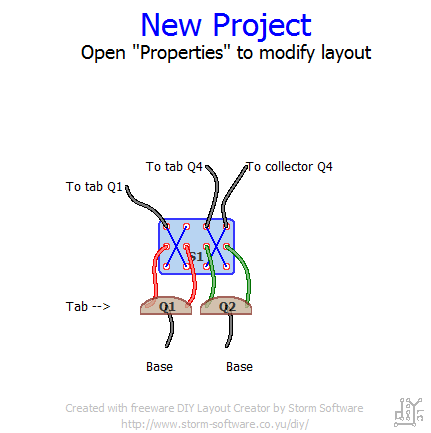 New Project
Open "Properties" to modify layout

To tab Q4
To collector Q4
To tab Q1

S1

Tab -->
Q1
Q2

Base
Base

Created with freeware DIY Layout Creator by Storm Software
http://www.storm-software.co.yu/diy/